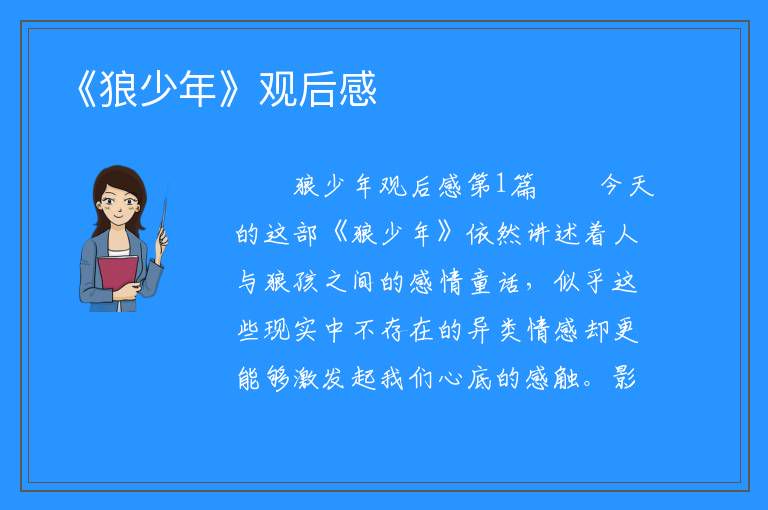 《狼少年》观后感

狼少年观后感第1篇　　今天的这部《狼少年》依然讲述着人与狼孩之间的感情童话，似乎这些现实中不存在的异类情感却更能够激发起我们心底的感触。影